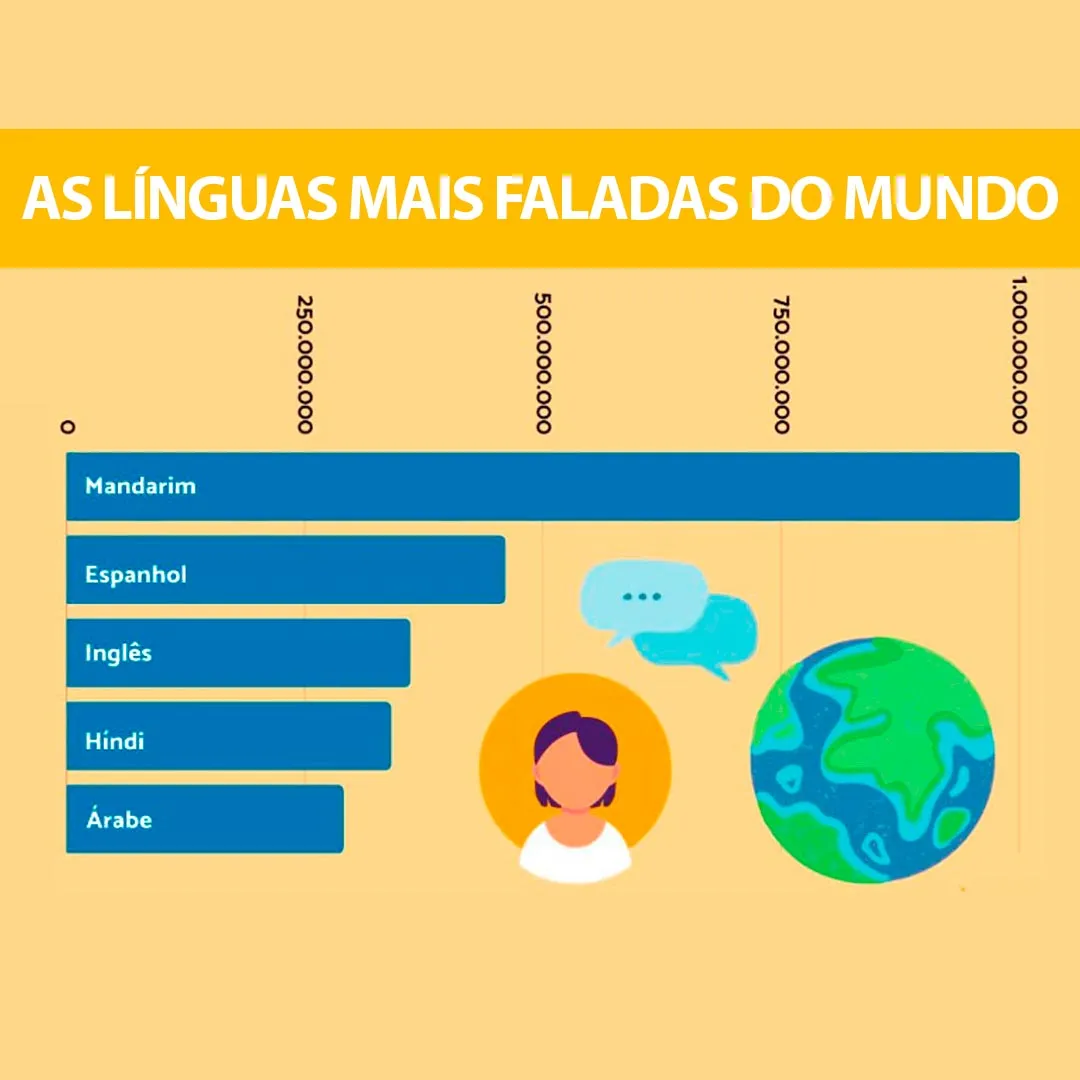 AS LÍNGUAS MAIS FALADAS DO MUNDO

0
250.000.000
500.000.000
750.000.000
1.000.000.000

Mandarim
Espanhol
Inglês
Híndi
Árabe

...